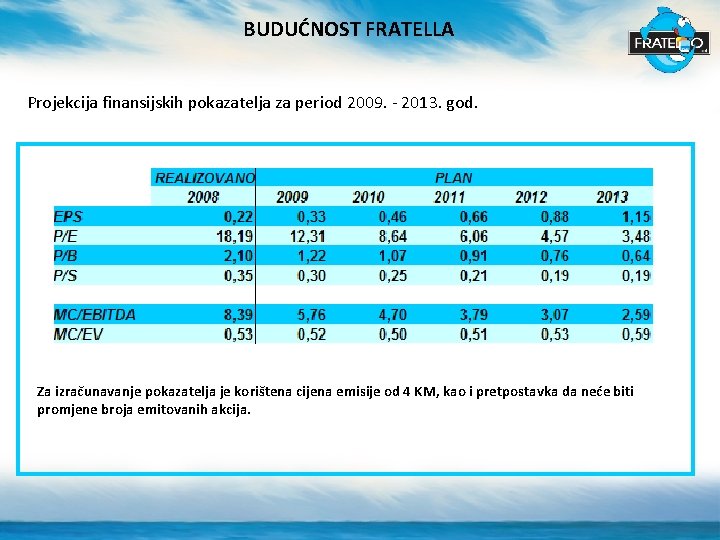 BUDUĆNOST FRATELLA

FRATELLO

Projekcija finansijskih pokazatelja za period 2009. - 2013. god.

| | REALIZOVANO | PLAN | | | | |
|---|---|---|---|---|---|---|
| | 2008 | 2009 | 2010 | 2011 | 2012 | 2013 |
| EPS | 0,22 | 0,33 | 0,46 | 0,66 | 0,88 | 1,15 |
| P/E | 18,19 | 12,31 | 8,64 | 6,06 | 4,57 | 3,48 |
| P/B | 2,10 | 1,22 | 1,07 | 0,91 | 0,76 | 0,64 |
| P/S | 0,35 | 0,30 | 0,25 | 0,21 | 0,19 | 0,19 |
| | | | | | | |
| MC/EBITDA | 8,39 | 5,76 | 4,70 | 3,79 | 3,07 | 2,59 |
| MC/EV | 0,53 | 0,52 | 0,50 | 0,51 | 0,53 | 0,59 |

Za izračunavanje pokazatelja je korištena cijena emisije od 4 KM, kao i pretpostavka da neće biti promjene broja emitovanih akcija.